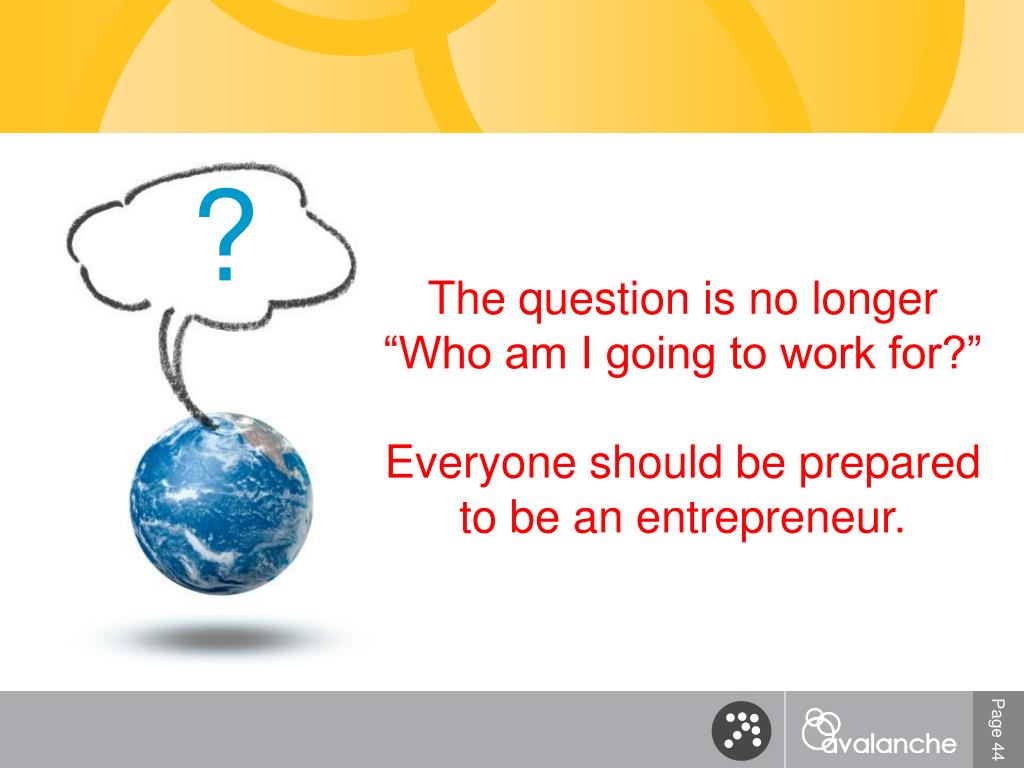 ?

The question is no longer “Who am I going to work for?”

Everyone should be prepared to be an entrepreneur.

avalanche

Page 44